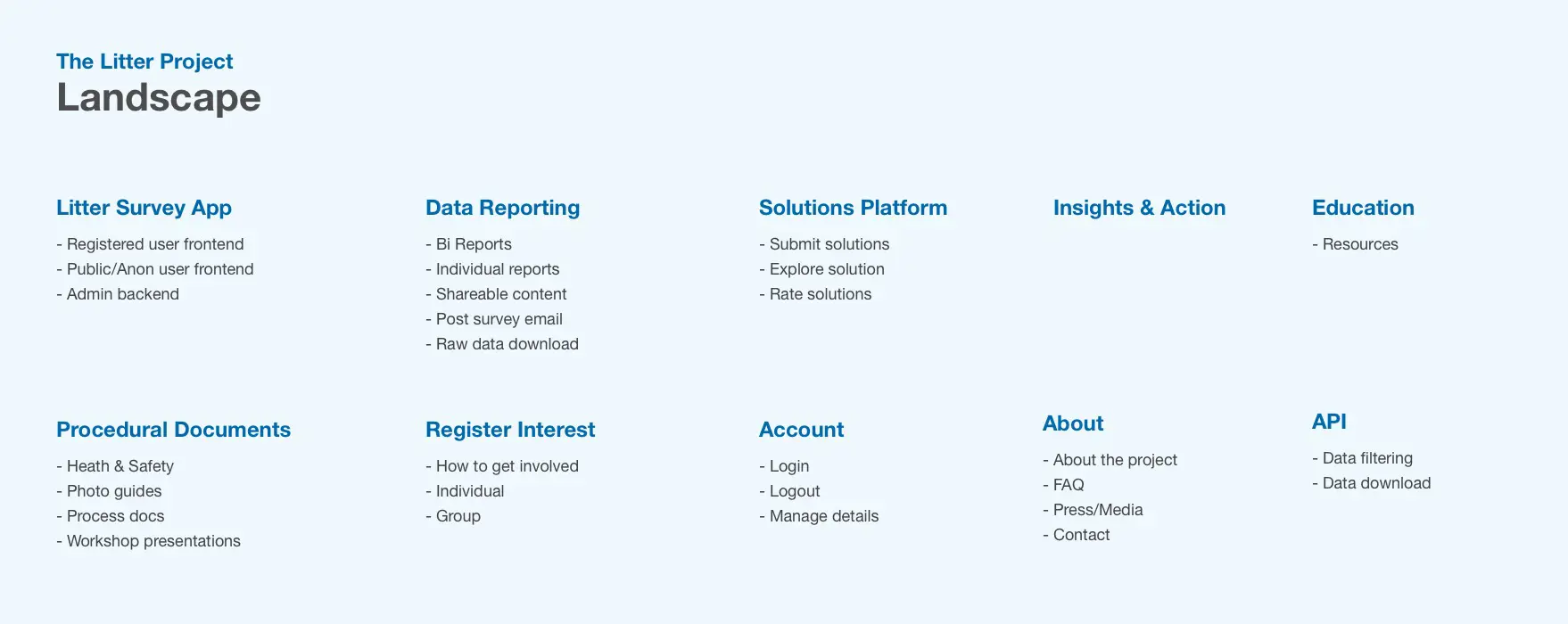 The Litter Project
Landscape

Litter Survey App
- Registered user frontend
- Public/Anon user frontend
- Admin backend

Data Reporting
- Bi Reports
- Individual reports
- Shareable content
- Post survey email
- Raw data download

Solutions Platform
- Submit solutions
- Explore solution
- Rate solutions

Insights & Action

Education
- Resources

Procedural Documents
- Heath & Safety
- Photo guides
- Process docs
- Workshop presentations

Register Interest
- How to get involved
- Individual
- Group

Account
- Login
- Logout
- Manage details

About
- About the project
- FAQ
- Press/Media
- Contact

API
- Data filtering
- Data download